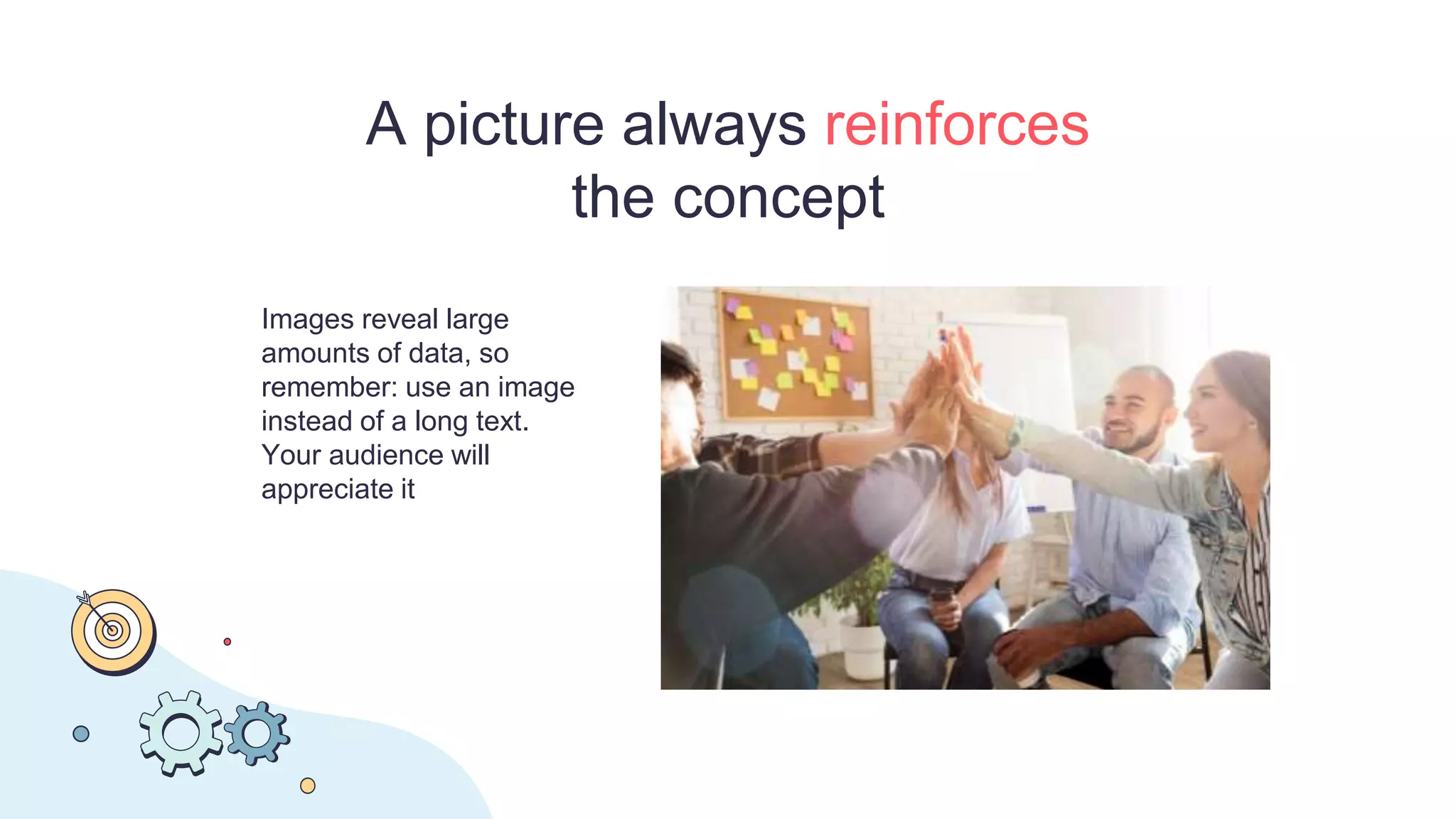 A picture always reinforces the concept

Images reveal large amounts of data, so remember: use an image instead of a long text. Your audience will appreciate it